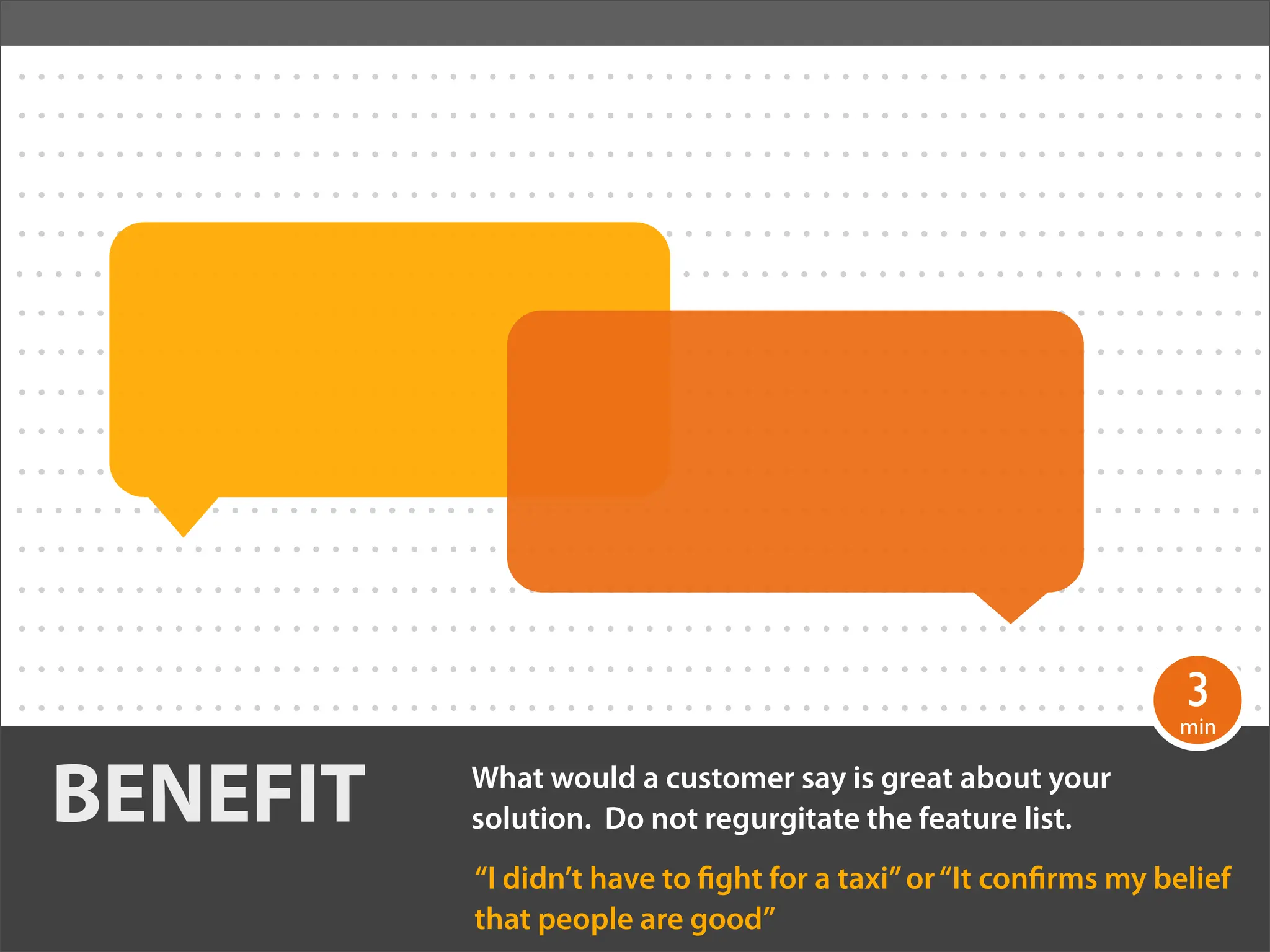 3
min

BENEFIT

What would a customer say is great about your solution.  Do not regurgitate the feature list.

“I didn’t have to fight for a taxi” or “It confirms my belief that people are good”